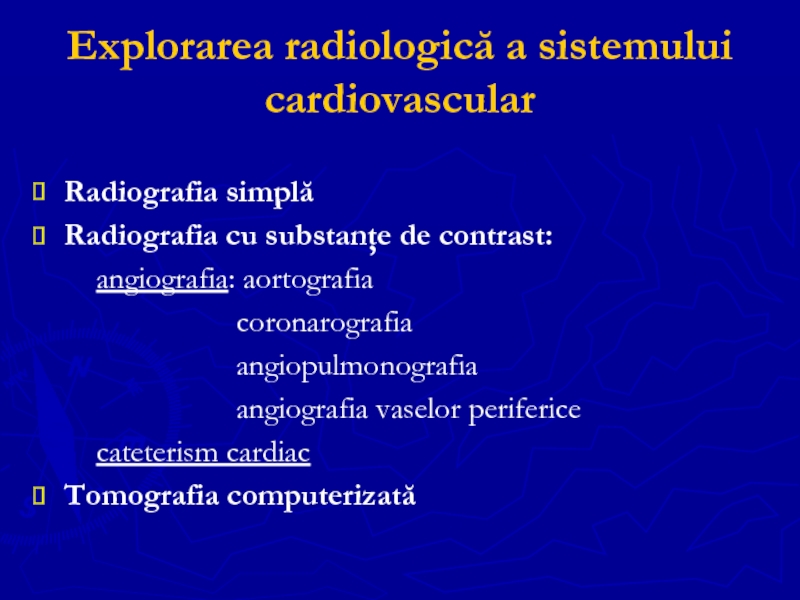 Explorarea radiologică a sistemului cardiovascular

Radiografia simplă

Radiografia cu substanţe de contrast:

angiografia: aortografia

coronarografia

angiopulmonografia

angiografia vaselor periferice

cateterism cardiac

Tomografia computerizată